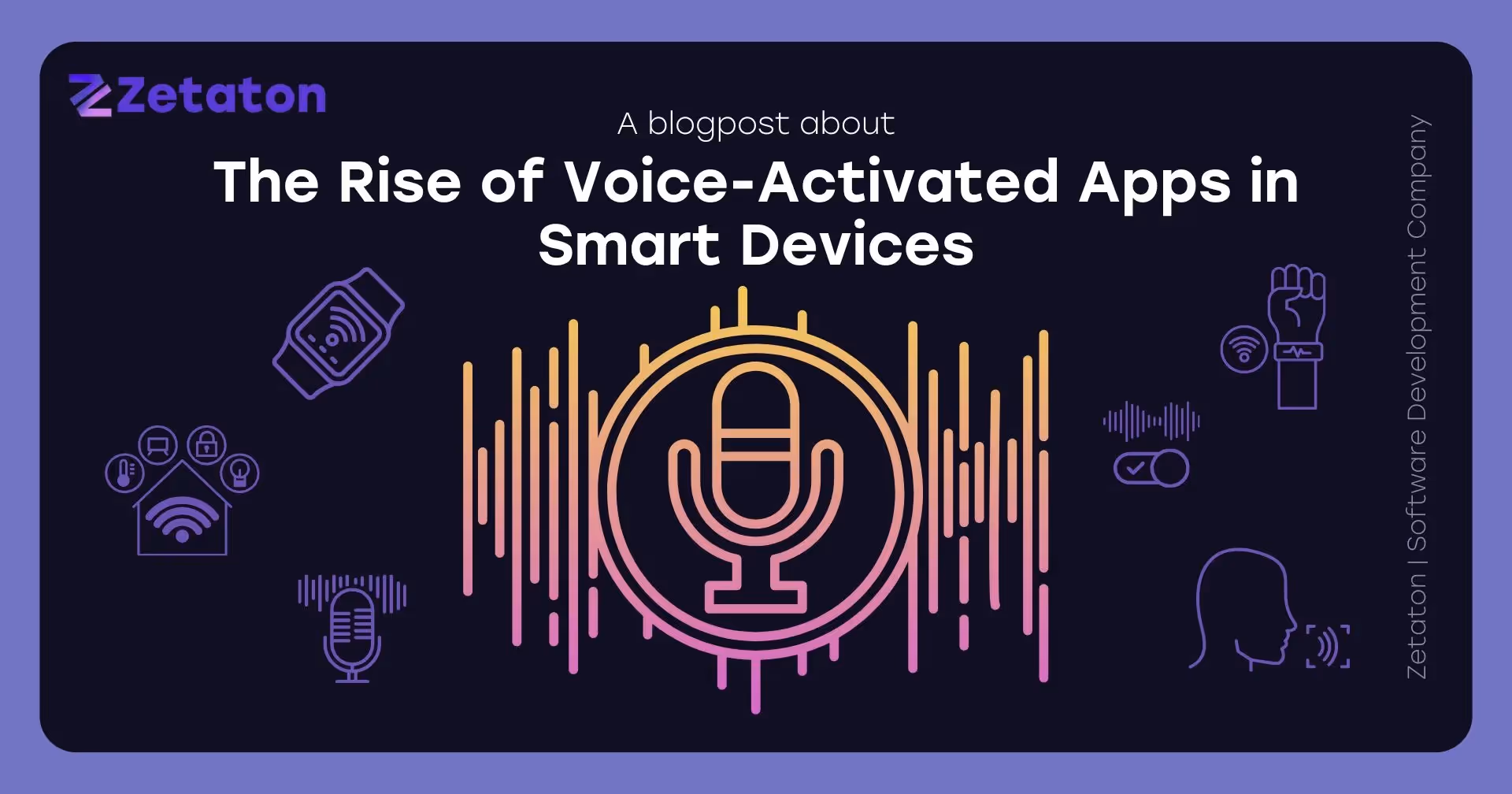 Zetaton

A blogpost about

The Rise of Voice-Activated Apps in Smart Devices

Zetaton | Software Development Company